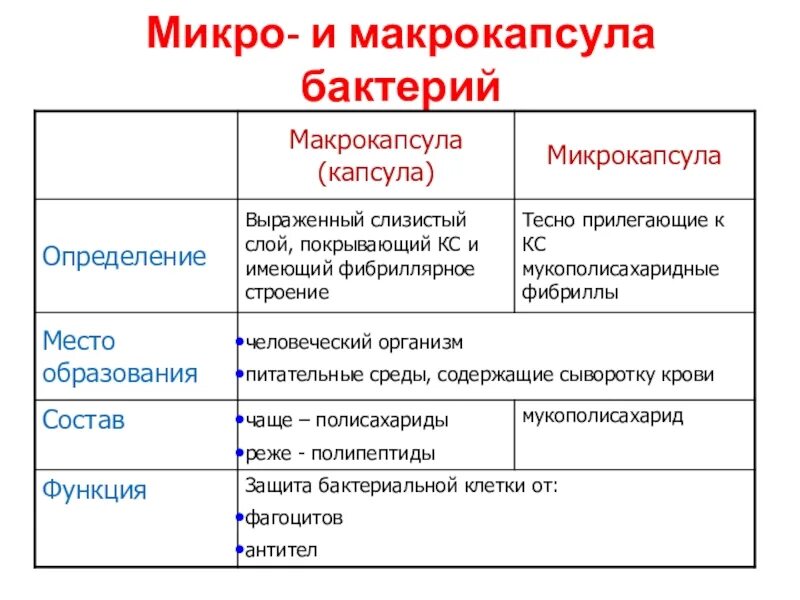 Микро- и макрокапсула бактерий

| | Макрокапсула (капсула) | Микрокапсула |
|---|---|---|
| Определение | Выраженный слизистый слой, покрывающий КС и имеющий фибриллярное строение | Тесно прилегающие к КС мукополисахаридные фибриллы |
| Место образования | •человеческий организм •питательные среды, содержащие сыворотку крови | |
| Состав | •чаще – полисахариды •реже - полипептиды | мукополисахарид |
| Функция | Защита бактериальной клетки от: •фагоцитов •антител | |